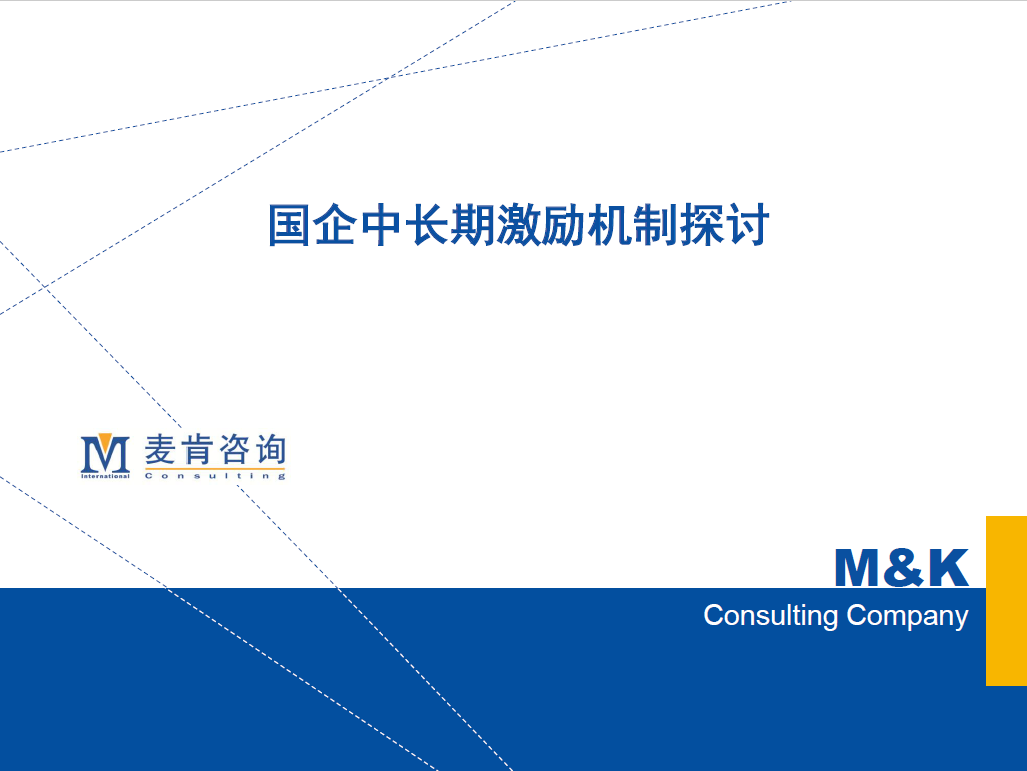 国企中长期激励机制探讨

M
International
麦肯咨询
Consulting

M&K
Consulting Company